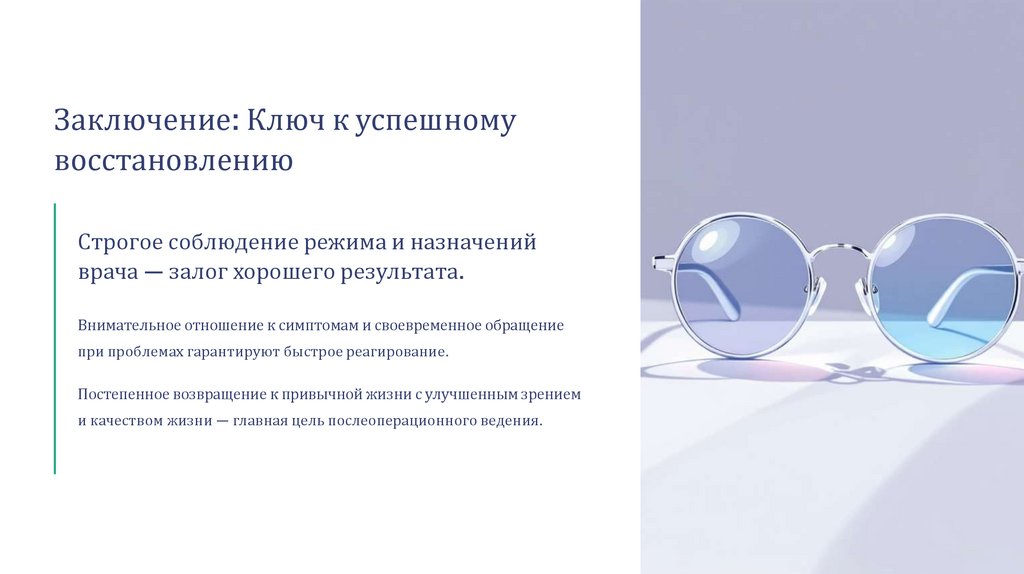 Заключение: Ключ к успешному восстановлению

Строгое соблюдение режима и назначений врача — залог хорошего результата.

Внимательное отношение к симптомам и своевременное обращение при проблемах гарантируют быстрое реагирование.

Постепенное возвращение к привычной жизни с улучшенным зрением и качеством жизни — главная цель послеоперационного ведения.